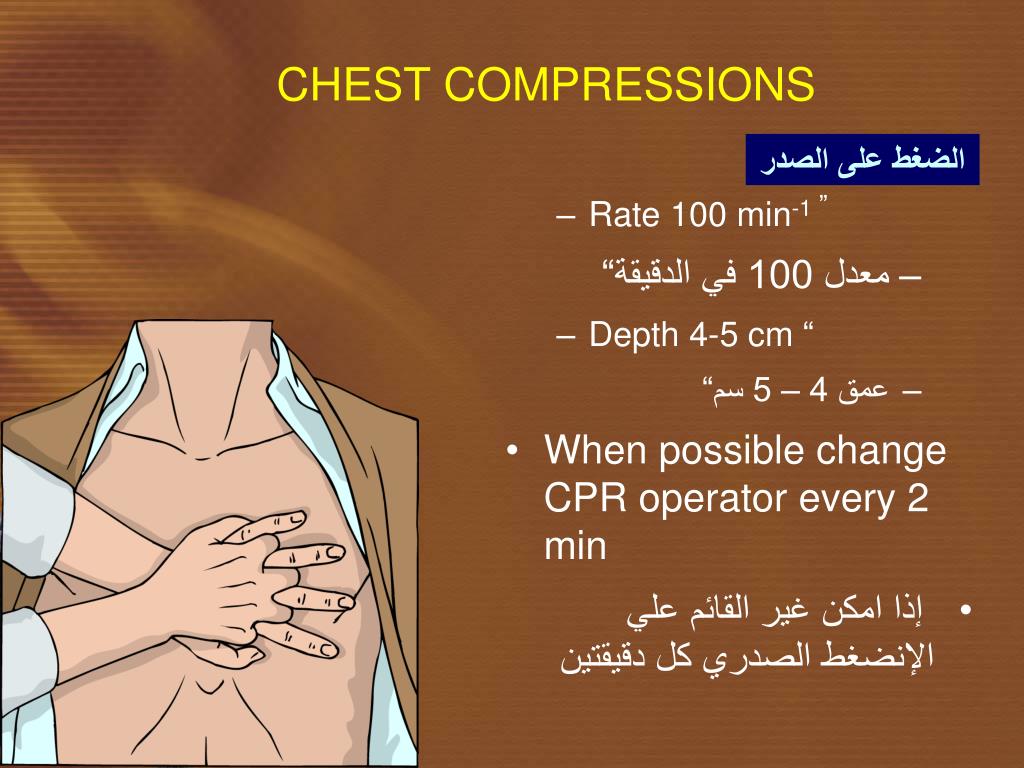 CHEST COMPRESSIONS

الضغط على الصدر

– Rate 100 min$^{-1}$ ”

– معدل 100 في الدقيقة“

– Depth 4-5 cm “

– عمق 4 – 5 سم“

• When possible change CPR operator every 2 min

• إذا امكن غير القائم علي الإنضغط الصدري كل دقيقتين